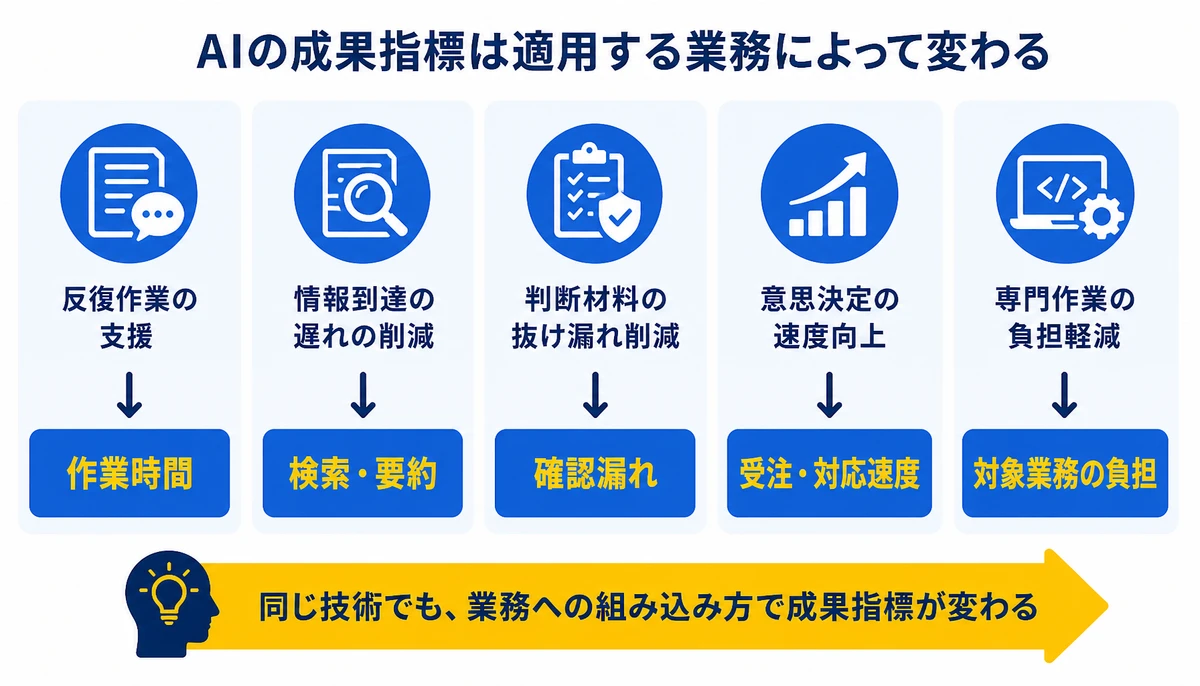 AIの成果指標は適用する業務によって変わる

反復作業の支援

↓

作業時間

情報到達の遅れの削減

↓

検索・要約

判断材料の抜け漏れ削減

↓

確認漏れ

意思決定の速度向上

↓

受注・対応速度

専門作業の負担軽減

↓

対象業務の負担

同じ技術でも、業務への組み込み方で成果指標が変わる